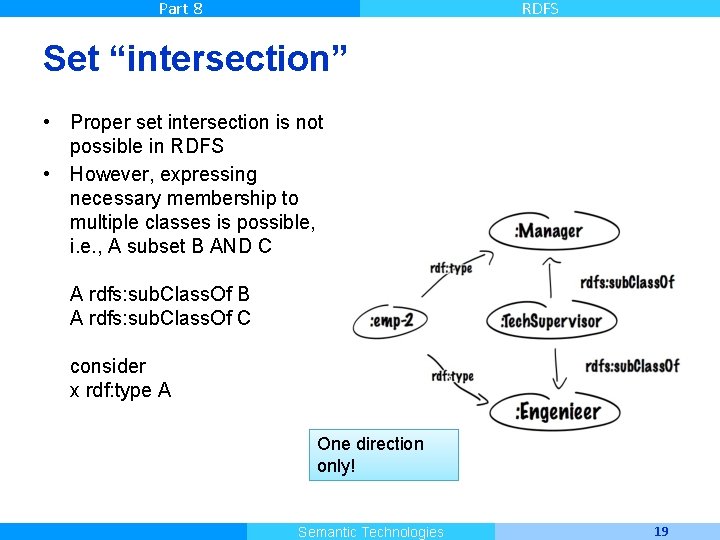 Part 8

RDFS

Set “intersection”

• Proper set intersection is not possible in RDFS
• However, expressing necessary membership to multiple classes is possible, i.e., A subset B AND C

A rdfs:subClassOf B
A rdfs:subClassOf C

consider
x rdf:type A

:Manager

rdf:type

rdfs:subClassOf

:emp-2

:TechSupervisor

rdf:type

rdfs:subClassOf

:Engenieer

One direction only!

Semantic Technologies

19